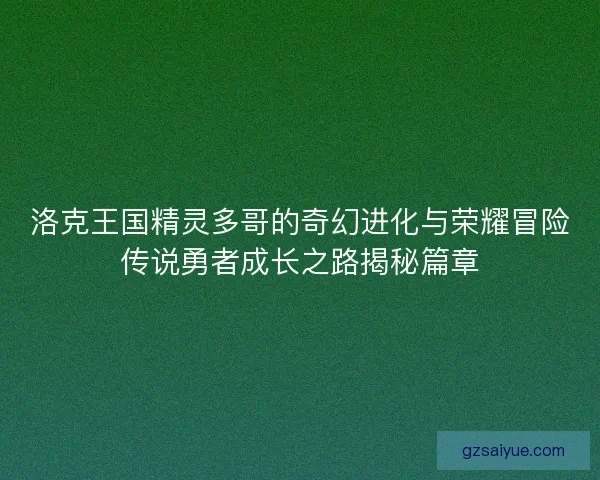 洛克王国精灵多哥的奇幻进化与荣耀冒险传说勇者成长之路揭秘篇章

gzsaiyue.com